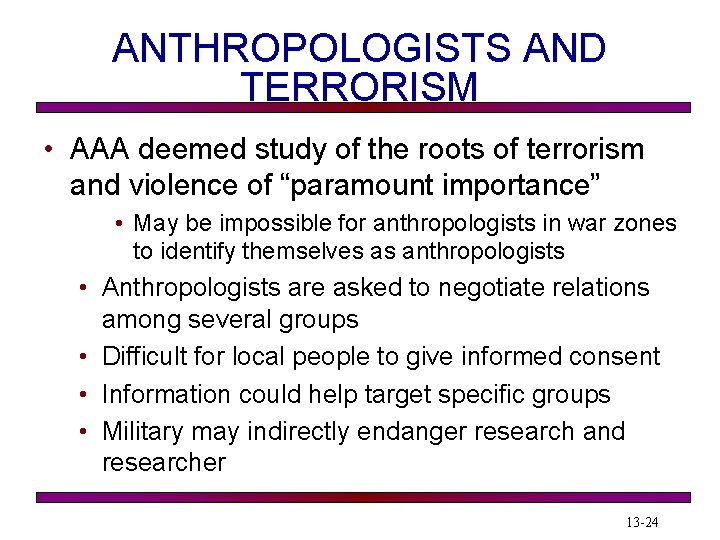 ANTHROPOLOGISTS AND TERRORISM

• AAA deemed study of the roots of terrorism and violence of “paramount importance”

• May be impossible for anthropologists in war zones to identify themselves as anthropologists

• Anthropologists are asked to negotiate relations among several groups

• Difficult for local people to give informed consent

• Information could help target specific groups

• Military may indirectly endanger research and researcher

13-24